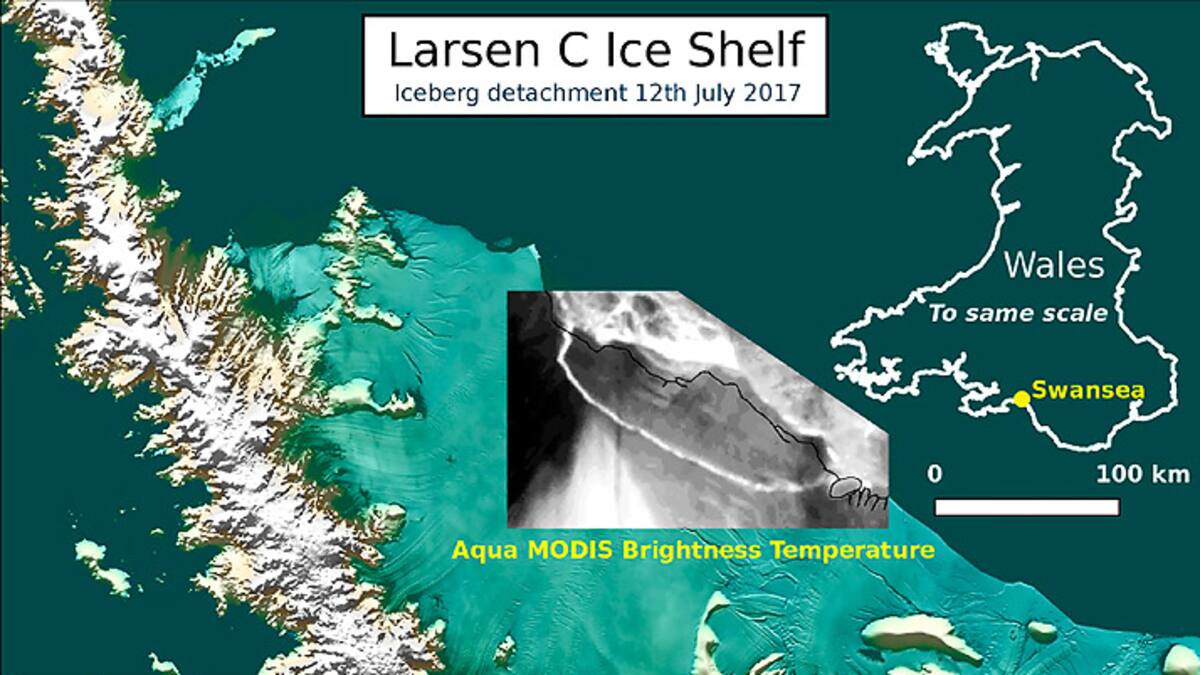 Larsen C Ice Shelf
Iceberg detachment 12th July 2017

Wales
To same scale
Swansea
0
100 km

Aqua MODIS Brightness Temperature